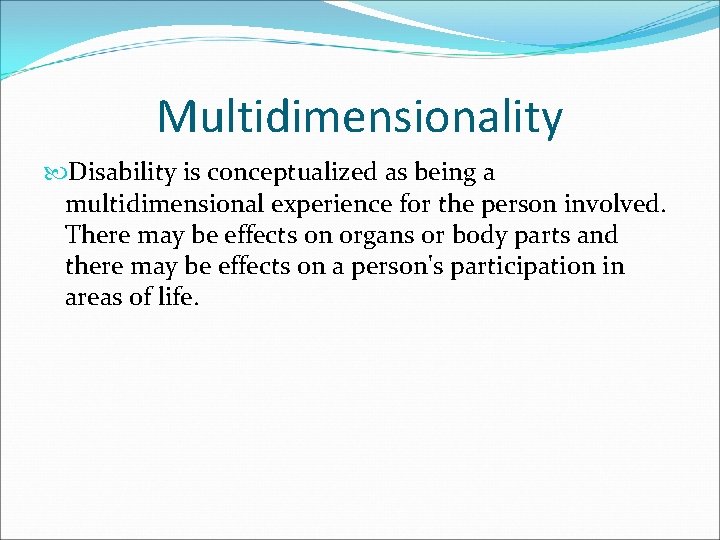 Multidimensionality

Disability is conceptualized as being a multidimensional experience for the person involved. There may be effects on organs or body parts and there may be effects on a person's participation in areas of life.